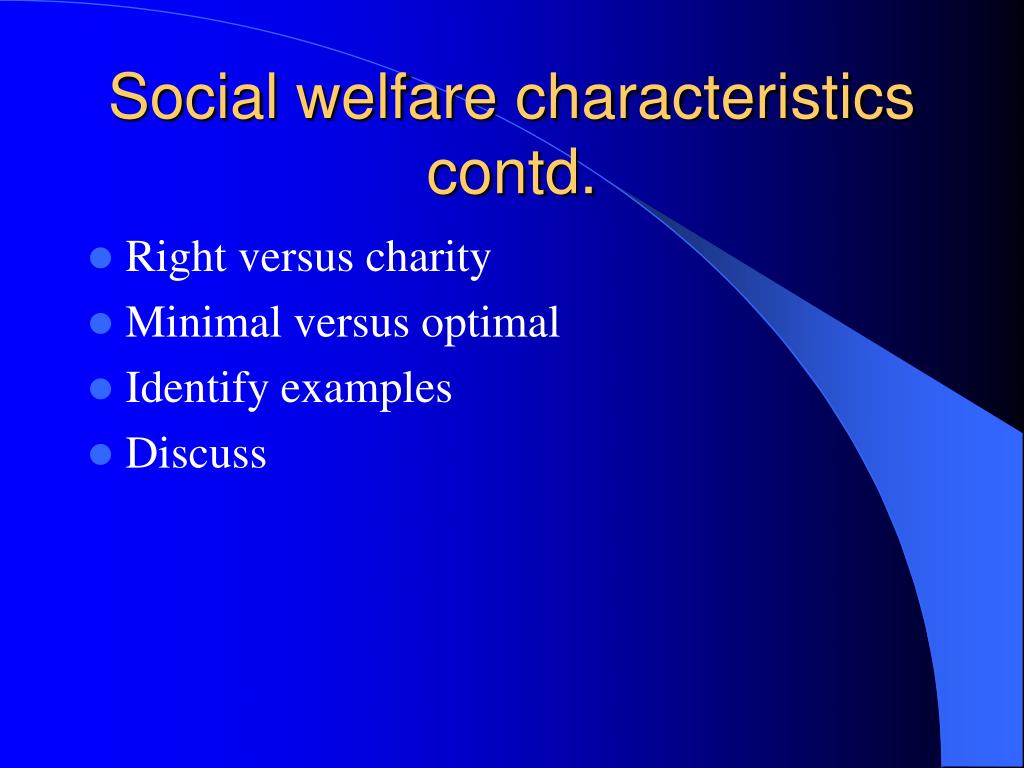 Social welfare characteristics contd.

- Right versus charity
- Minimal versus optimal
- Identify examples
- Discuss